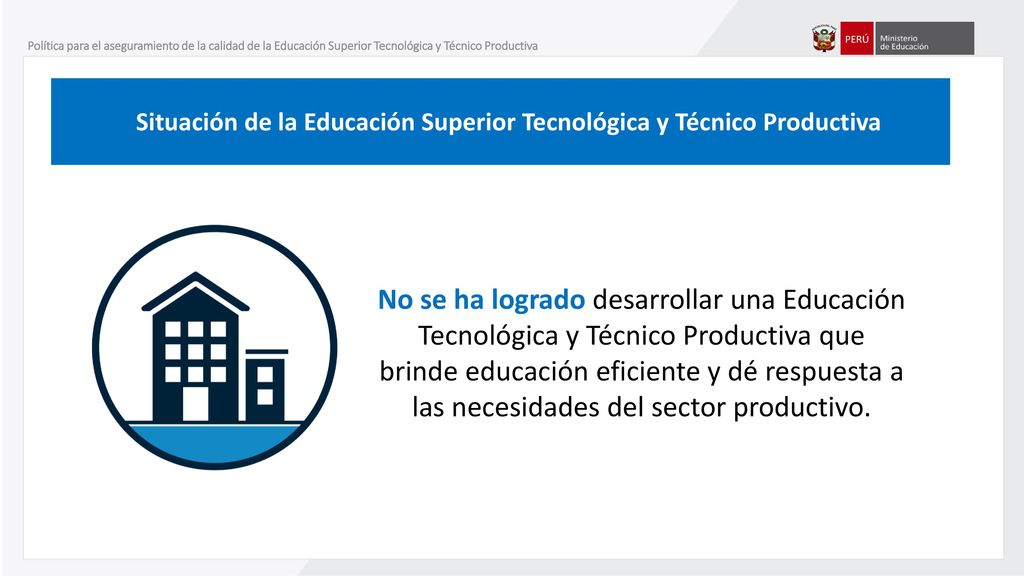 Política para el aseguramiento de la calidad de la Educación Superior Tecnológica y Técnico Productiva

PERÚ Ministerio de Educación

Situación de la Educación Superior Tecnológica y Técnico Productiva

No se ha logrado desarrollar una Educación Tecnológica y Técnico Productiva que brinde educación eficiente y dé respuesta a las necesidades del sector productivo.